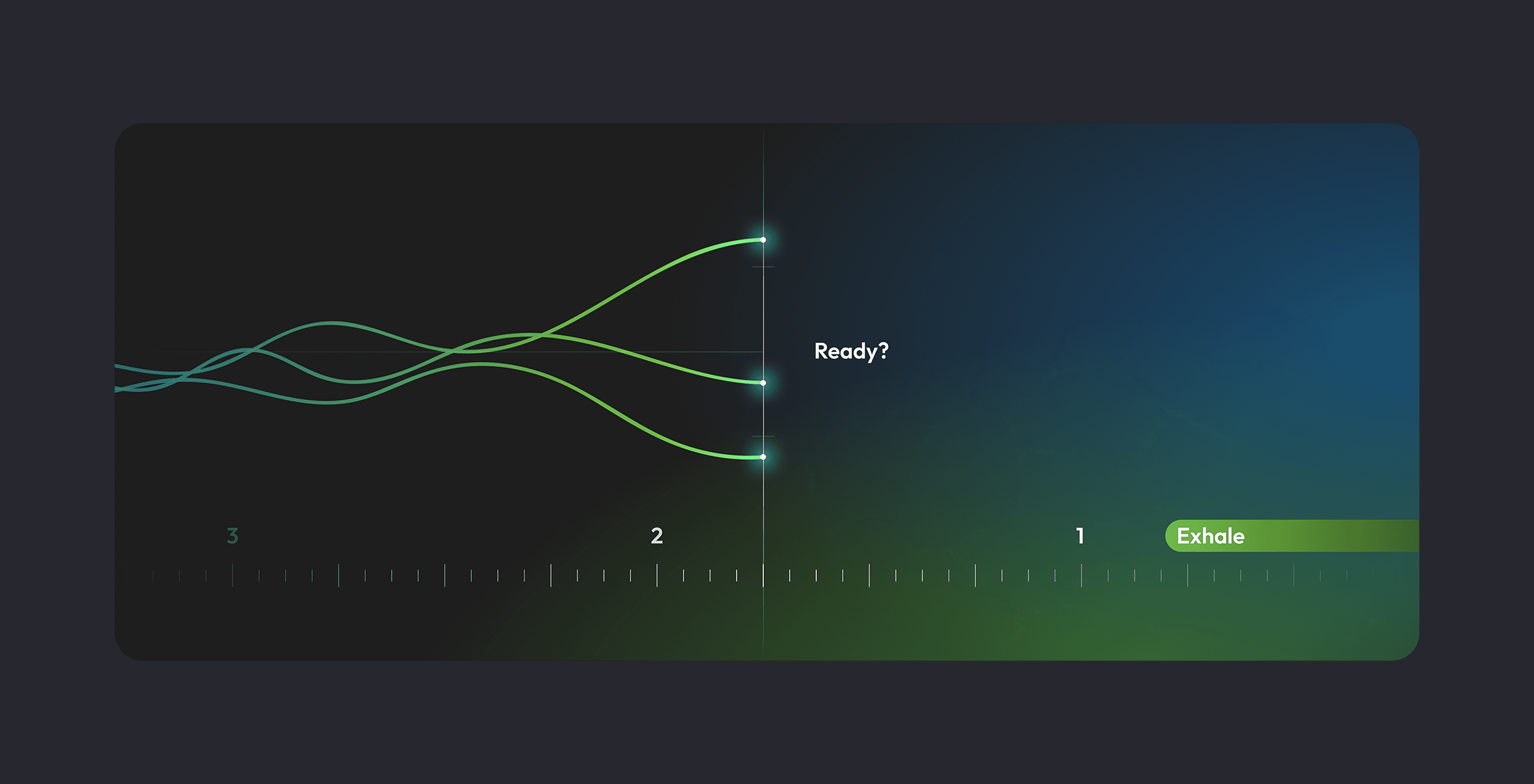 Ready?

3

2

1

Exhale